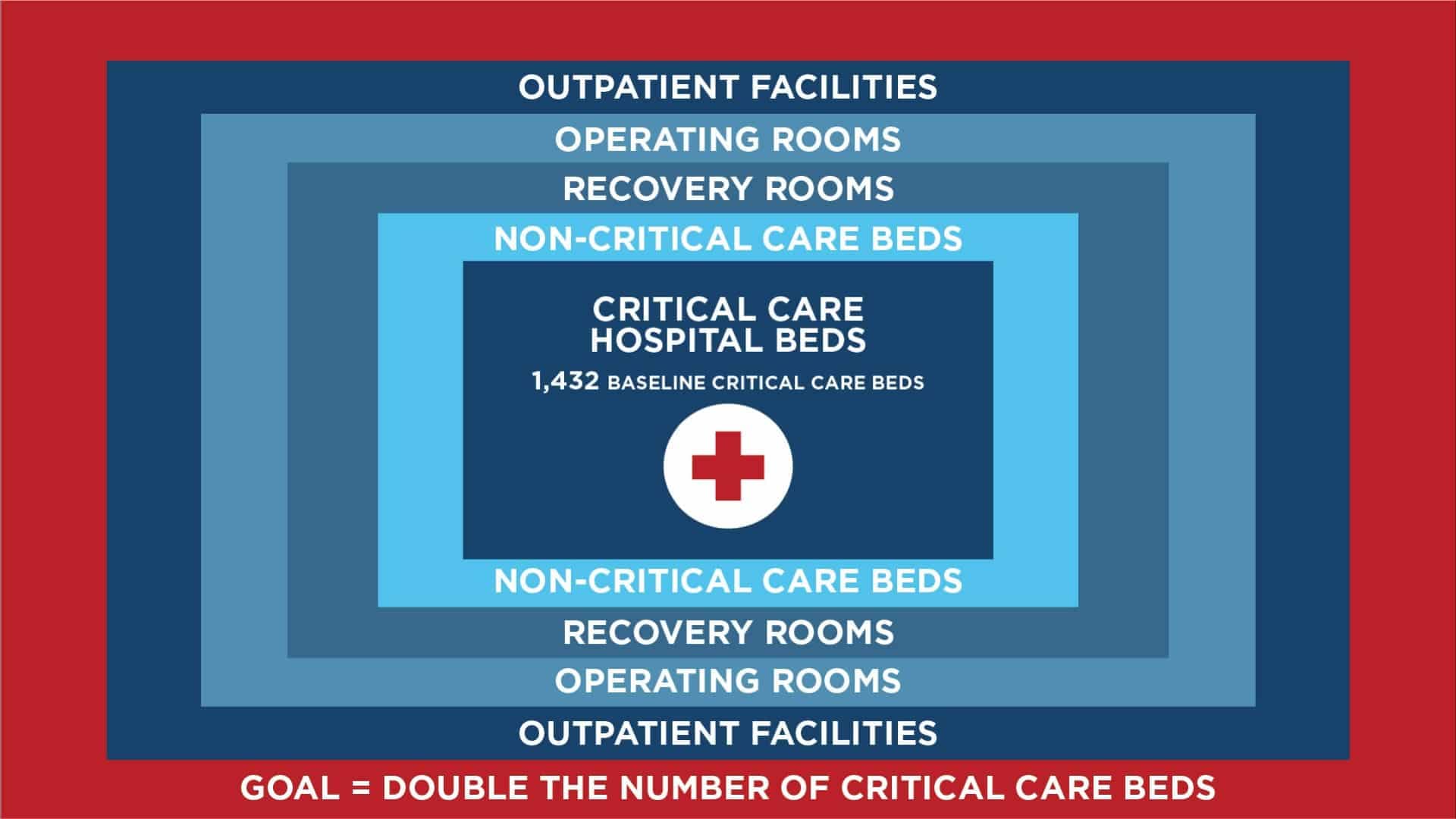 OUTPATIENT FACILITIES

OPERATING ROOMS

RECOVERY ROOMS

NON-CRITICAL CARE BEDS

CRITICAL CARE HOSPITAL BEDS

1,432 BASELINE CRITICAL CARE BEDS

NON-CRITICAL CARE BEDS

RECOVERY ROOMS

OPERATING ROOMS

OUTPATIENT FACILITIES

GOAL = DOUBLE THE NUMBER OF CRITICAL CARE BEDS